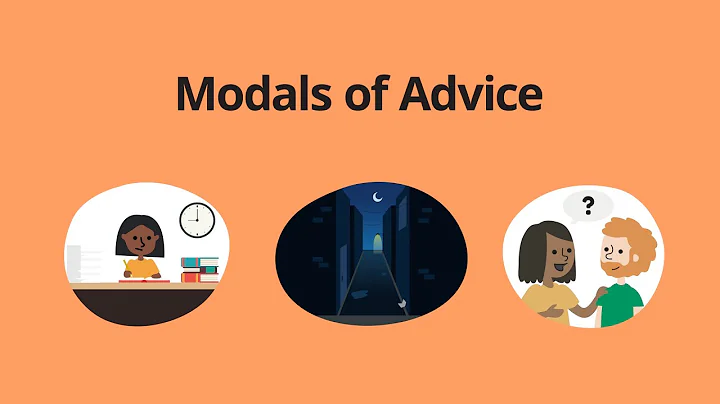 Modals of Advice

?